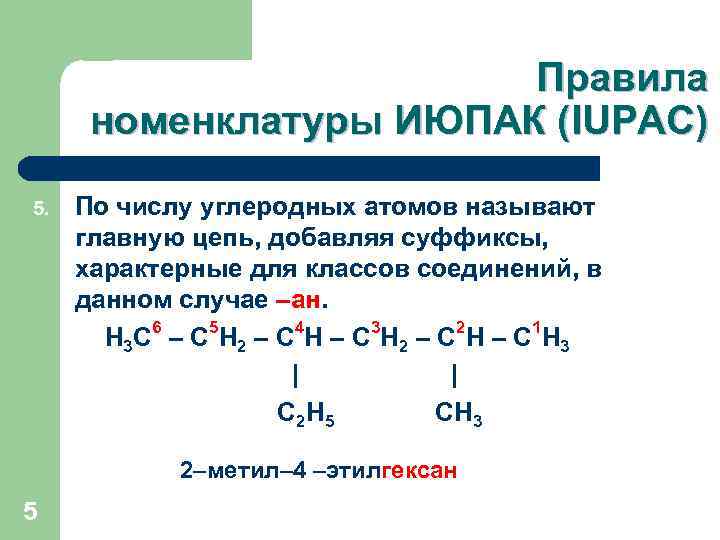 Правила номенклатуры ИЮПАК (IUPAC)

5. По числу углеродных атомов называют главную цепь, добавляя суффиксы, характерные для классов соединений, в данном случае –ан.

$H_3C^6 – C^5H_2 – C^4H – C^3H_2 – C^2H – C^1H_3$

|

|

$C_2H_5$

$CH_3$

2–метил–4 –этилгексан

5